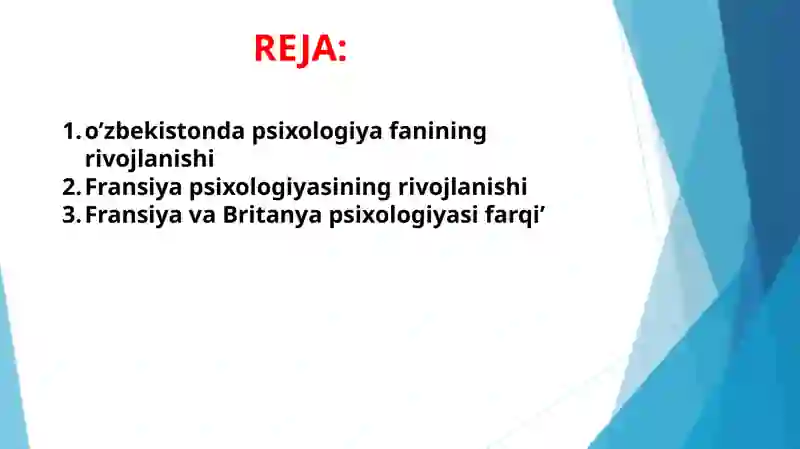 REJA:

1. o’zbekistonda psixologiya fanining rivojlanishi
2. Fransiya psixologiyasining rivojlanishi
3. Fransiya va Britanya psixologiyasi farqi’